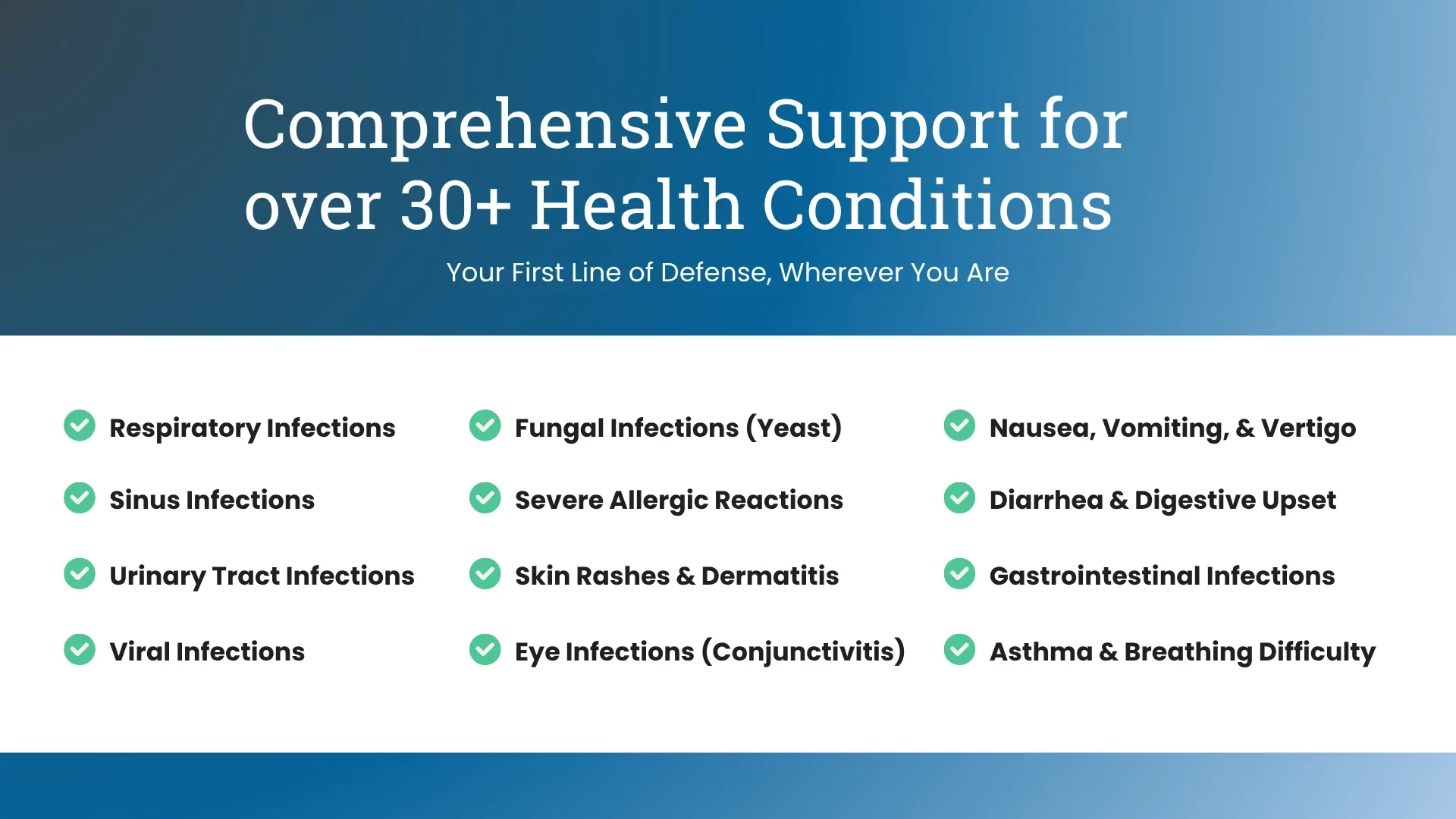 Comprehensive Support for over 30+ Health Conditions

Your First Line of Defense, Wherever You Are

Respiratory Infections

Sinus Infections

Urinary Tract Infections

Viral Infections

Fungal Infections (Yeast)

Severe Allergic Reactions

Skin Rashes & Dermatitis

Eye Infections (Conjunctivitis)

Nausea, Vomiting, & Vertigo

Diarrhea & Digestive Upset

Gastrointestinal Infections

Asthma & Breathing Difficulty